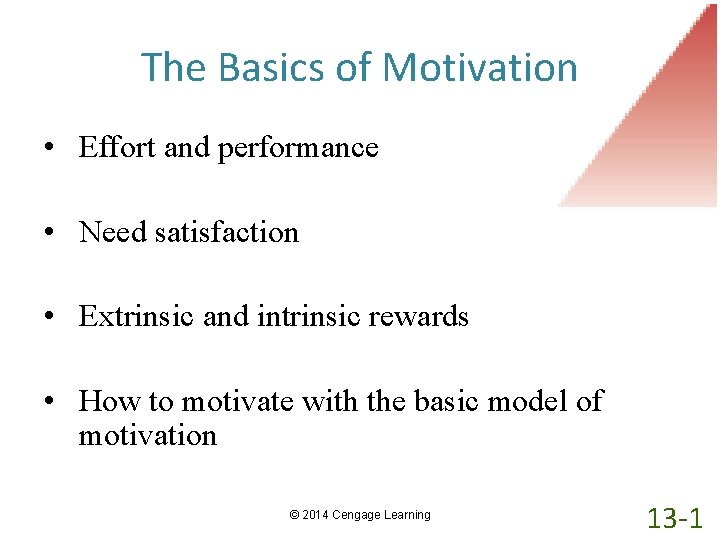 The Basics of Motivation

• Effort and performance

• Need satisfaction

• Extrinsic and intrinsic rewards

• How to motivate with the basic model of motivation

© 2014 Cengage Learning

13-1